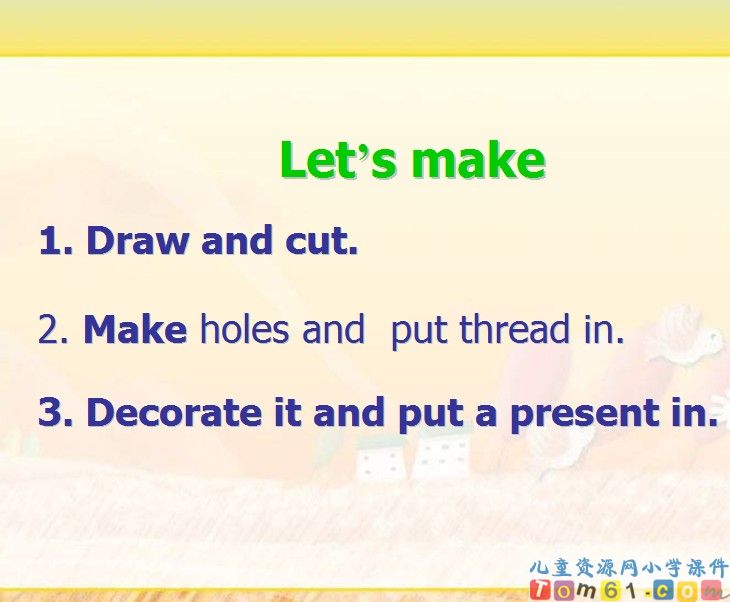 Let's make

1. Draw and cut.

2. Make holes and put thread in.

3. Decorate it and put a present in.

儿童资源网小学课件
Tom61.com